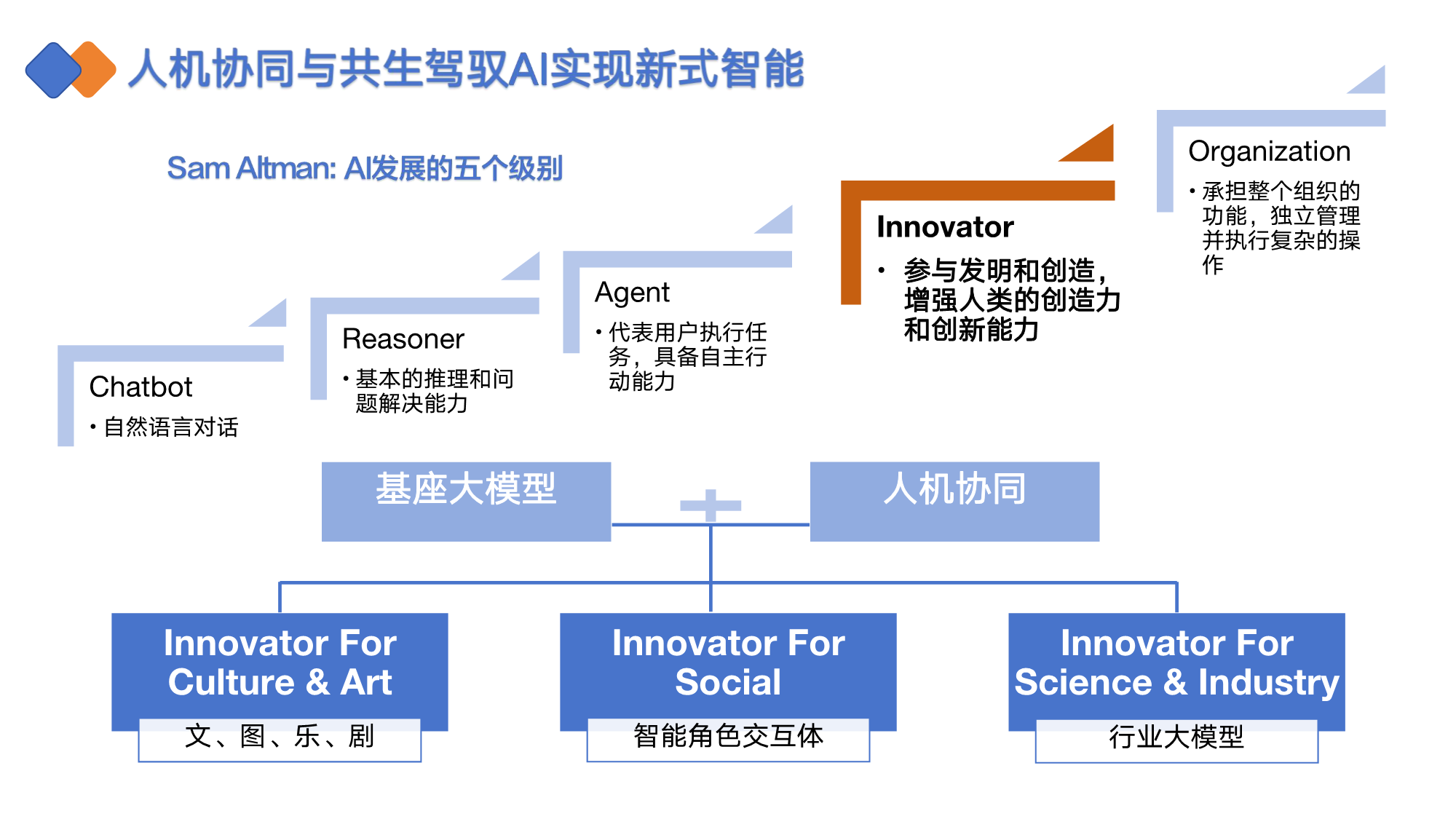 人机协同与共生驾驭AI实现新式智能

Sam Altman: AI发展的五个级别

Chatbot
• 自然语言对话

Reasoner
• 基本的推理和问题解决能力

Agent
• 代表用户执行任务，具备自主行动能力

Innovator
• 参与发明和创造，增强人类的创造力和创新能力

Organization
• 承担整个组织的功能，独立管理并执行复杂的操作

基座大模型

+

人机协同

Innovator For Culture & Art
文、图、乐、剧

Innovator For Social
智能角色交互体

Innovator For Science & Industry
行业大模型